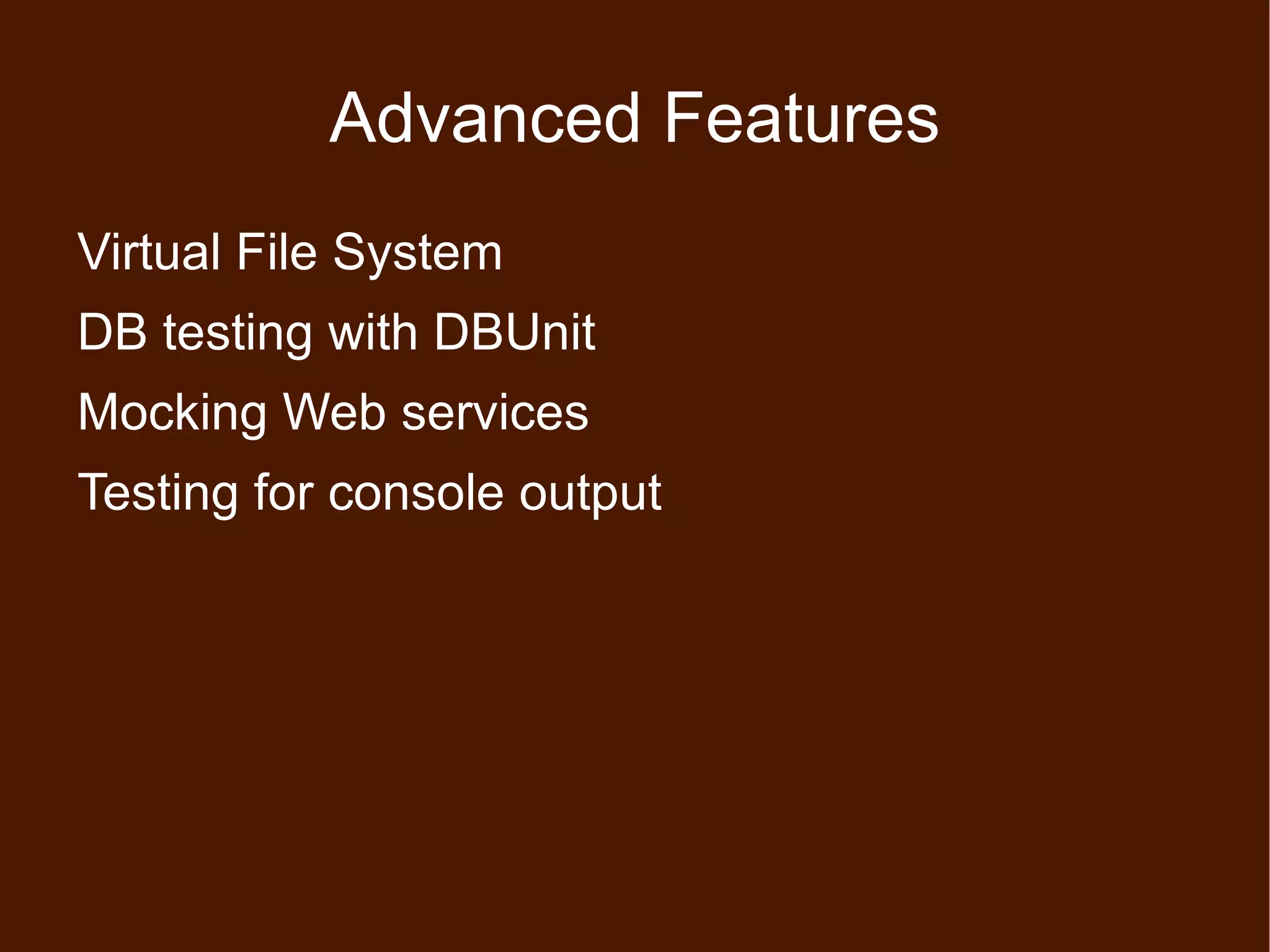 Advanced Features

Virtual File System

DB testing with DBUnit

Mocking Web services

Testing for console output